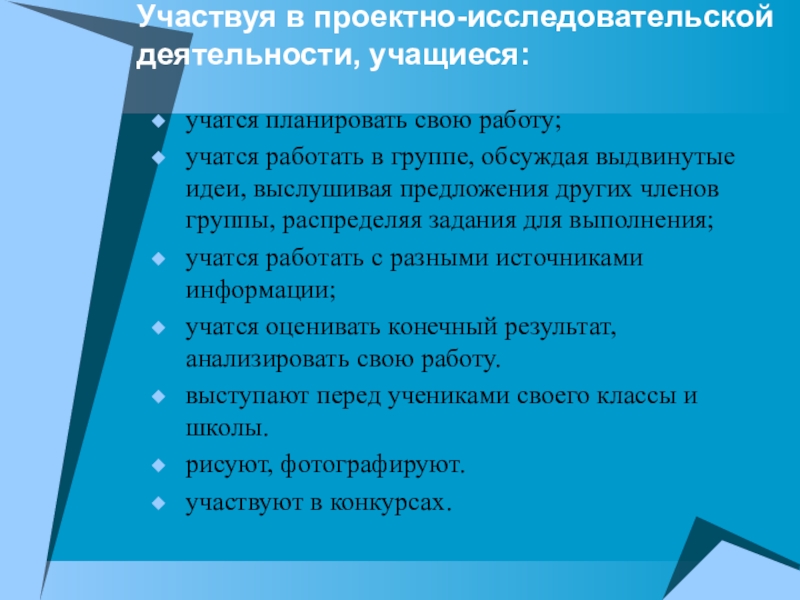 Участвуя в проектно-исследовательской деятельности, учащиеся:

учатся планировать свою работу;

учатся работать в группе, обсуждая выдвинутые идеи, выслушивая предложения других членов группы, распределяя задания для выполнения;

учатся работать с разными источниками информации;

учатся оценивать конечный результат, анализировать свою работу.

выступают перед учениками своего классы и школы.

рисуют, фотографируют.

участвуют в конкурсах.